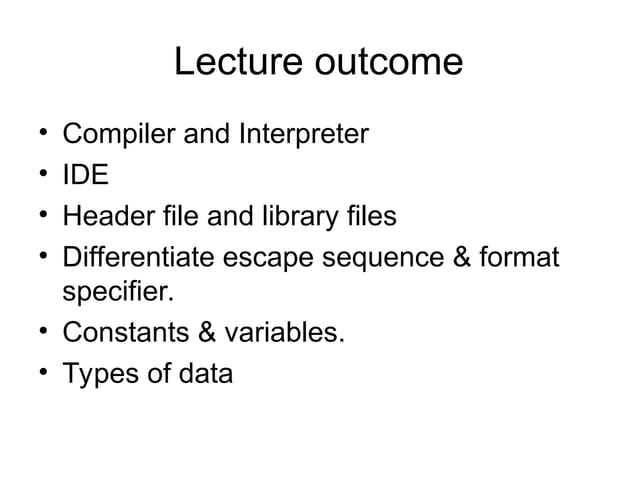 Lecture outcome

• Compiler and Interpreter
• IDE
• Header file and library files
• Differentiate escape sequence & format specifier.
• Constants & variables.
• Types of data